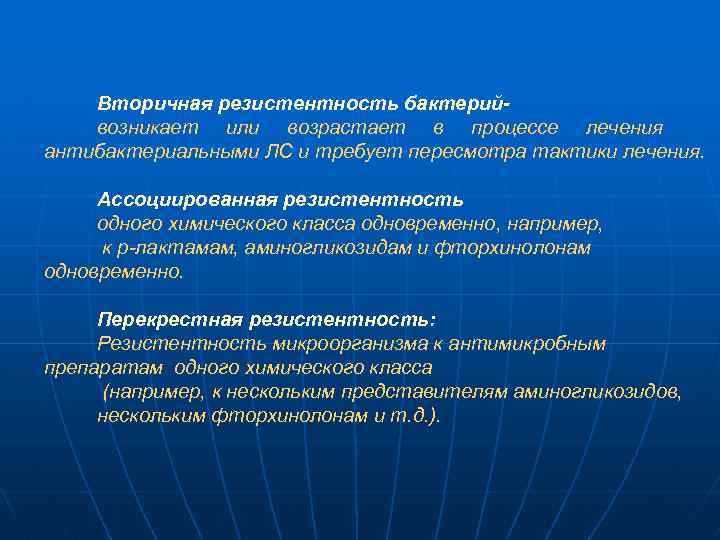 Вторичная резистентность бактерий- возникает или возрастает в процессе лечения антибактериальными ЛС и требует пересмотра тактики лечения.

Ассоциированная резистентность одного химического класса одновременно, например, к р-лактамам, аминогликозидам и фторхинолонам одновременно.

Перекрестная резистентность: Резистентность микроорганизма к антимикробным препаратам одного химического класса (например, к нескольким представителям аминогликозидов, нескольким фторхинолонам и т.д.).